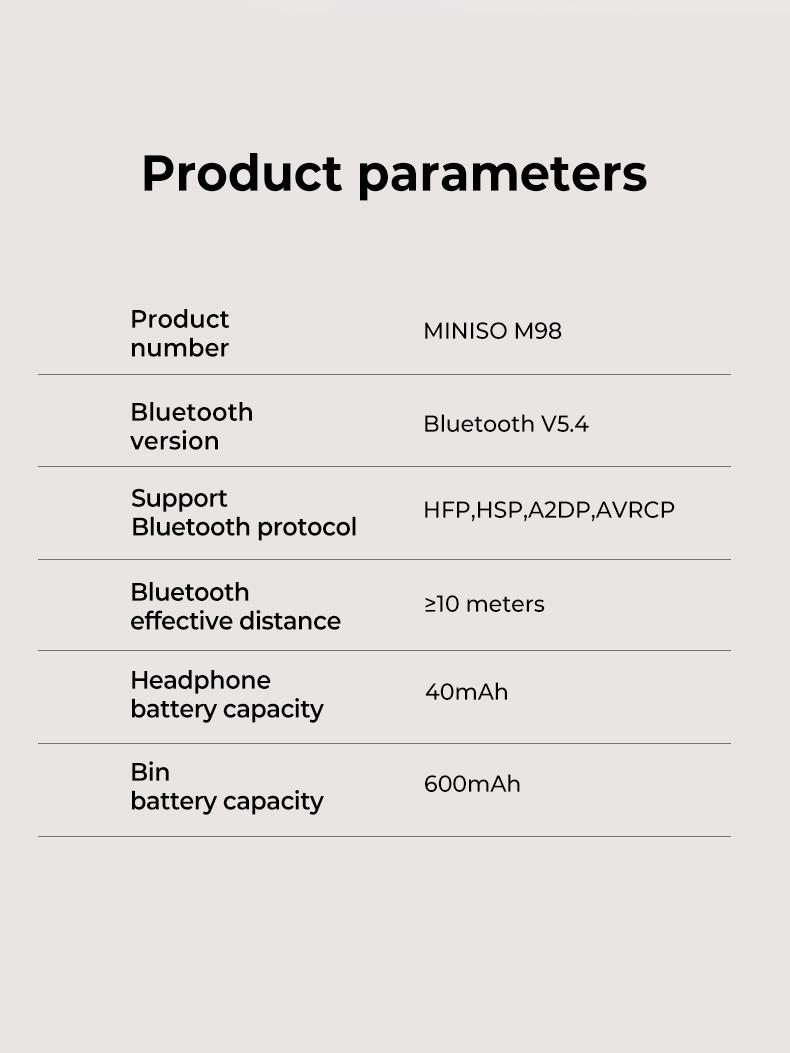 Product parameters

| Product number | MINISO M98 |
|---|---|
| Bluetooth version | Bluetooth V5.4 |
| Support Bluetooth protocol | HFP,HSP,A2DP,AVRCP |
| Bluetooth effective distance | ≥10 meters |
| Headphone battery capacity | 40mAh |
| Bin battery capacity | 600mAh |